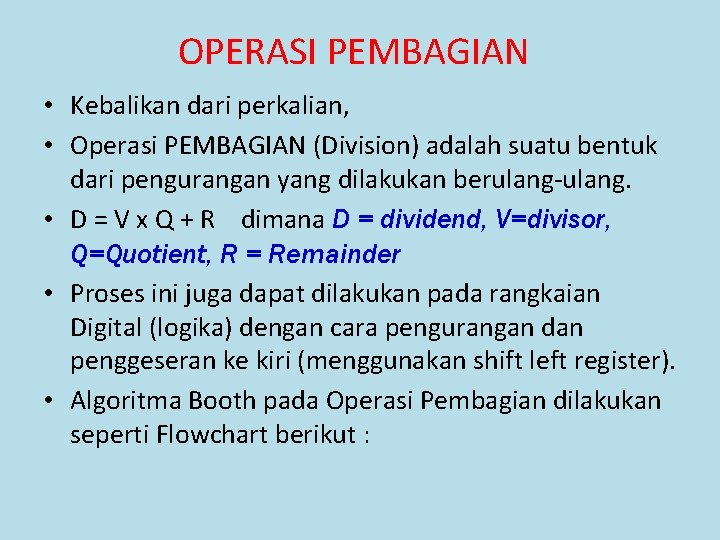 OPERASI PEMBAGIAN

• Kebalikan dari perkalian,

• Operasi PEMBAGIAN (Division) adalah suatu bentuk dari pengurangan yang dilakukan berulang-ulang.

• D = V x Q + R dimana D = dividend, V=divisor, Q=Quotient, R = Remainder

• Proses ini juga dapat dilakukan pada rangkaian Digital (logika) dengan cara pengurangan dan penggeseran ke kiri (menggunakan shift left register).

• Algoritma Booth pada Operasi Pembagian dilakukan seperti Flowchart berikut :